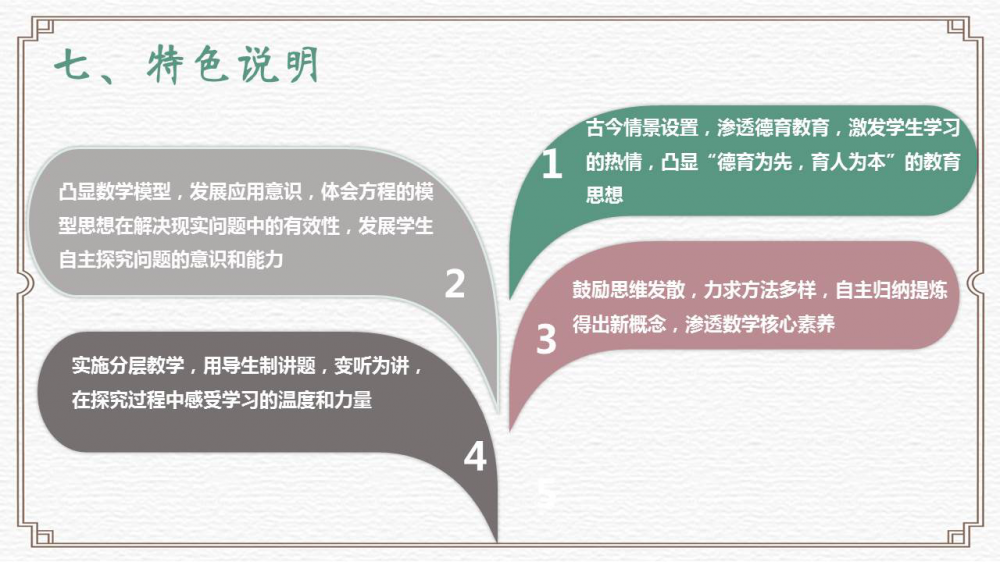 七、特色说明

1 古今情景设置，渗透德育教育，激发学生学习的热情，凸显“德育为先，育人为本”的教育思想

凸显数学模型，发展应用意识，体会方程的模型思想在解决现实问题中的有效性，发展学生自主探究问题的意识和能力 2

3 鼓励思维发散，力求方法多样，自主归纳提炼得出新概念，渗透数学核心素养

实施分层教学，用导生制讲题，变听为讲，在探究过程中感受学习的温度和力量 4

5